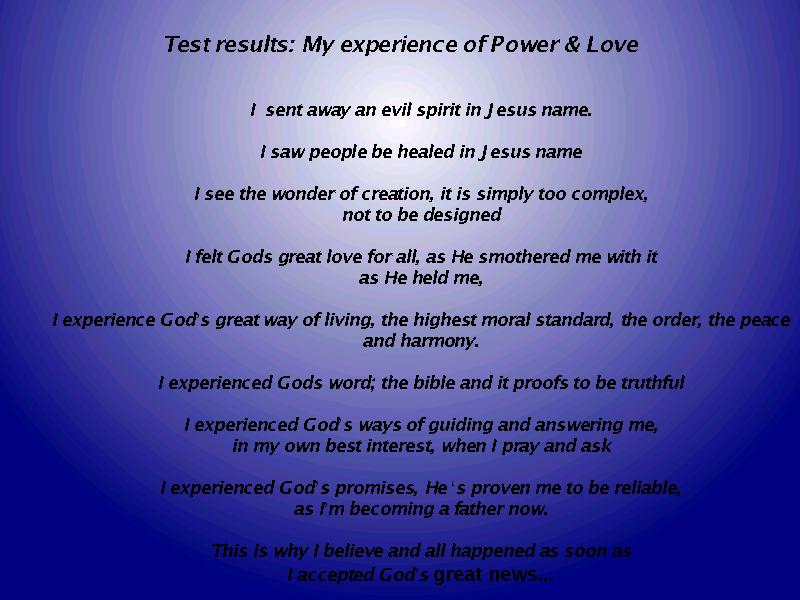 Test results: My experience of Power & Love

I sent away an evil spirit in Jesus name.

I saw people be healed in Jesus name

I see the wonder of creation, it is simply too complex, not to be designed

I felt Gods great love for all, as He smothered me with it as He held me,

I experience God's great way of living, the highest moral standard, the order, the peace and harmony.

I experienced Gods word; the bible and it proofs to be truthful

I experienced God's ways of guiding and answering me, in my own best interest, when I pray and ask

I experienced God's promises, He's proven me to be reliable, as I'm becoming a father now.

This is why I believe and all happened as soon as I accepted God's great news...